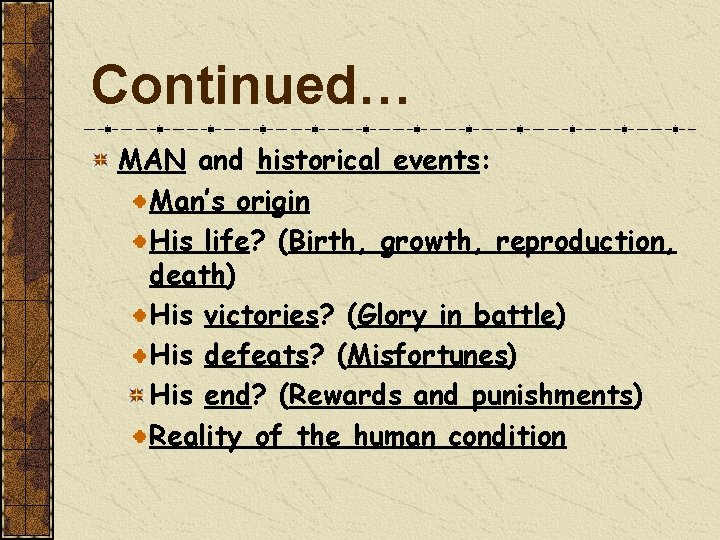 Continued…

MAN and historical events:

Man's origin

His life? (Birth, growth, reproduction, death)

His victories? (Glory in battle)

His defeats? (Misfortunes)

His end? (Rewards and punishments)

Reality of the human condition